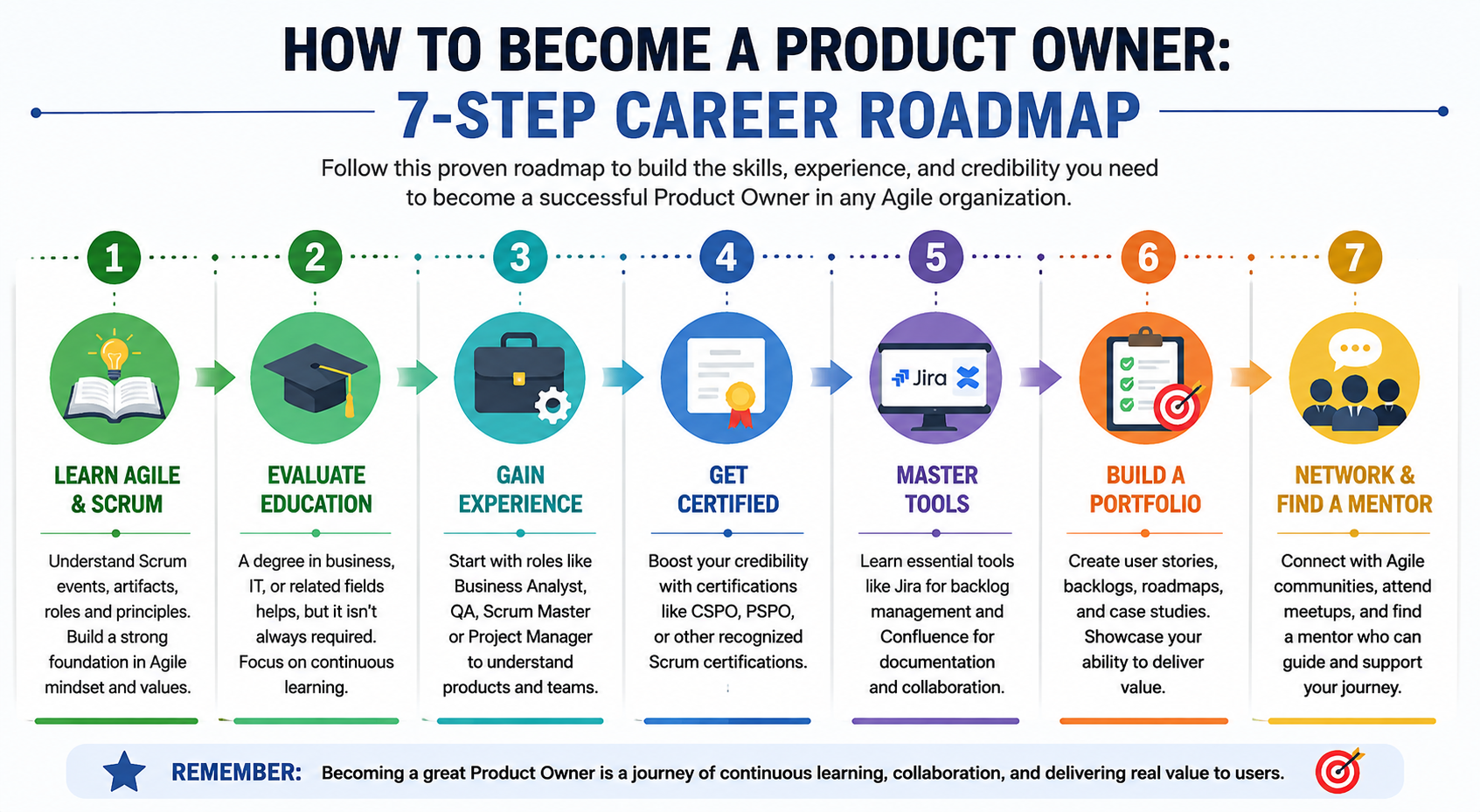 HOW TO BECOME A PRODUCT OWNER:
7-STEP CAREER ROADMAP

Follow this proven roadmap to build the skills, experience, and credibility you need to become a successful Product Owner in any Agile organization.

1

LEARN AGILE & SCRUM

Understand Scrum events, artifacts, roles and principles. Build a strong foundation in Agile mindset and values.

2

EVALUATE EDUCATION

A degree in business, IT, or related fields helps, but it isn't always required. Focus on continuous learning.

3

GAIN EXPERIENCE

Start with roles like Business Analyst, QA, Scrum Master or Project Manager to understand products and teams.

4

GET CERTIFIED

Boost your credibility with certifications like CSPO, PSPO, or other recognized Scrum certifications.

5

Jira

MASTER TOOLS

Learn essential tools like Jira for backlog management and Confluence for documentation and collaboration.

6

BUILD A PORTFOLIO

Create user stories, backlogs, roadmaps, and case studies. Showcase your ability to deliver value.

7

NETWORK & FIND A MENTOR

Connect with Agile communities, attend meetups, and find a mentor who can guide and support your journey.

REMEMBER: Becoming a great Product Owner is a journey of continuous learning, collaboration, and delivering real value to users.